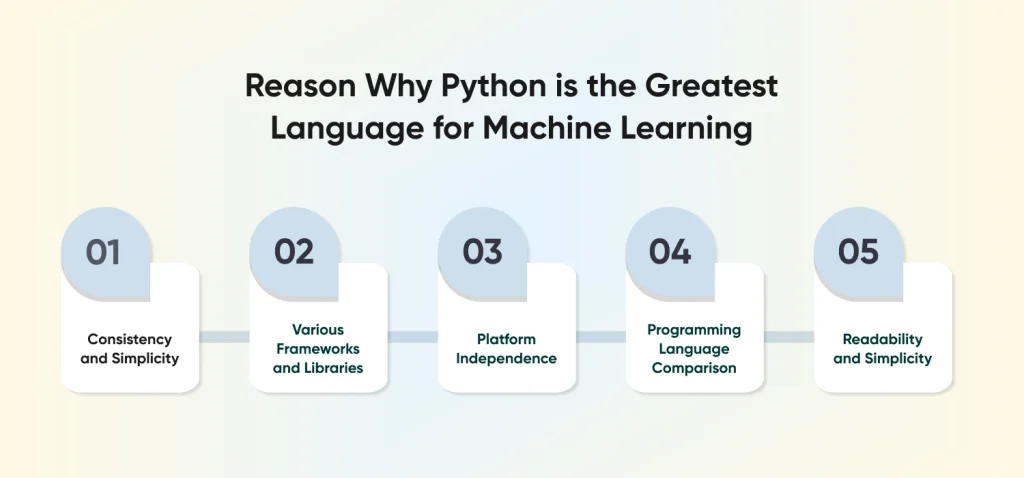 Reason Why Python is the Greatest Language for Machine Learning

01
Consistency and Simplicity

02
Various Frameworks and Libraries

03
Platform Independence

04
Programming Language Comparison

05
Readability and Simplicity